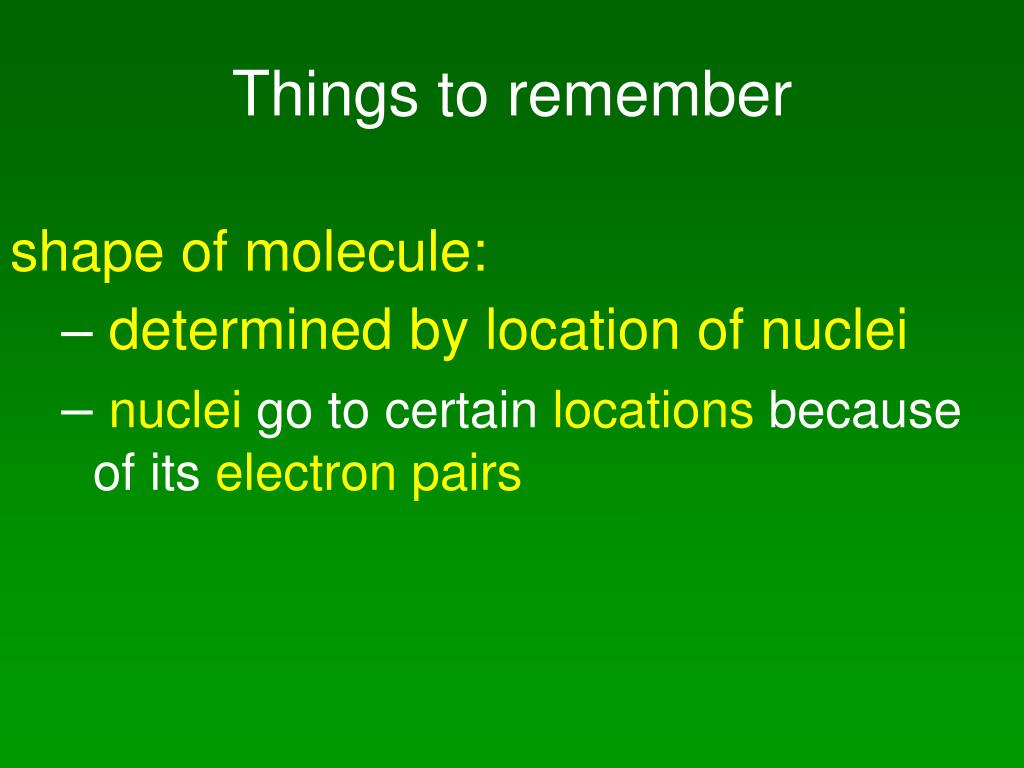 Things to remember

shape of molecule:

– determined by location of nuclei

– nuclei go to certain locations because of its electron pairs